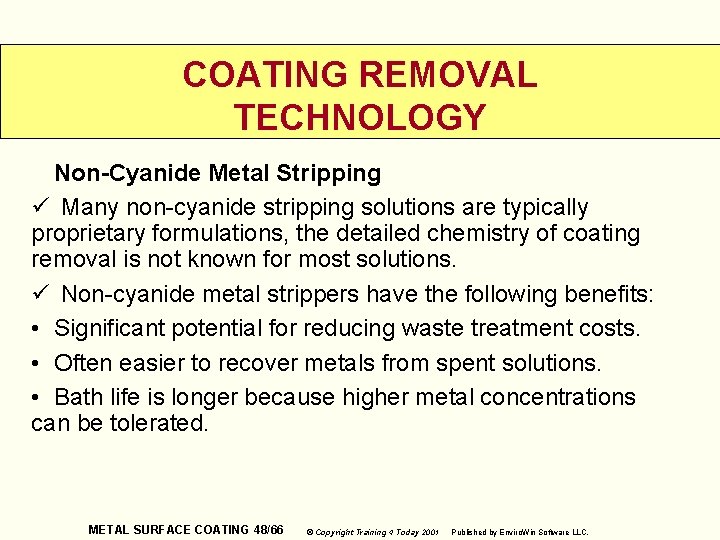 COATING REMOVAL TECHNOLOGY

Non-Cyanide Metal Stripping

✓ Many non-cyanide stripping solutions are typically proprietary formulations, the detailed chemistry of coating removal is not known for most solutions.

✓ Non-cyanide metal strippers have the following benefits:

• Significant potential for reducing waste treatment costs.

• Often easier to recover metals from spent solutions.

• Bath life is longer because higher metal concentrations can be tolerated.

METAL SURFACE COATING 48/66 © Copyright Training 4 Today 2001 Published by EnviroWin Software LLC.